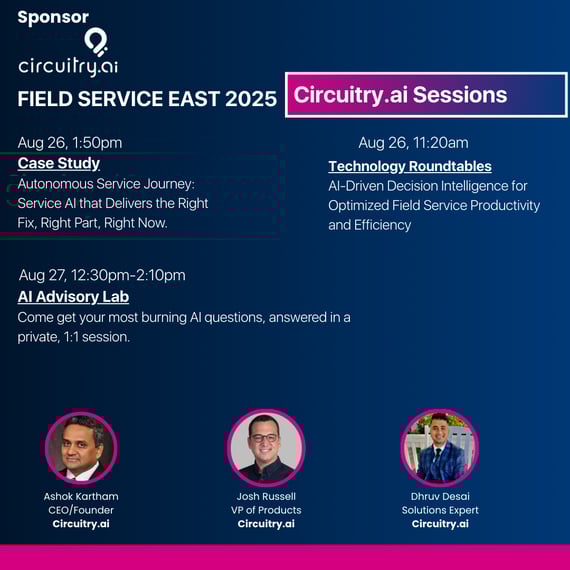 Sponsor
circuitry.ai
FIELD SERVICE EAST 2025

Circuitry.ai Sessions

Aug 26, 1:50pm
Case Study
Autonomous Service Journey: Service AI that Delivers the Right Fix, Right Part, Right Now.

Aug 26, 11:20am
Technology Roundtables
AI-Driven Decision Intelligence for Optimized Field Service Productivity and Efficiency

Aug 27, 12:30pm-2:10pm
AI Advisory Lab
Come get your most burning AI questions, answered in a private, 1:1 session.

Ashok Kartham
CEO/Founder
Circuitry.ai

Josh Russell
VP of Products
Circuitry.ai

Dhruv Desai
Solutions Expert
Circuitry.ai